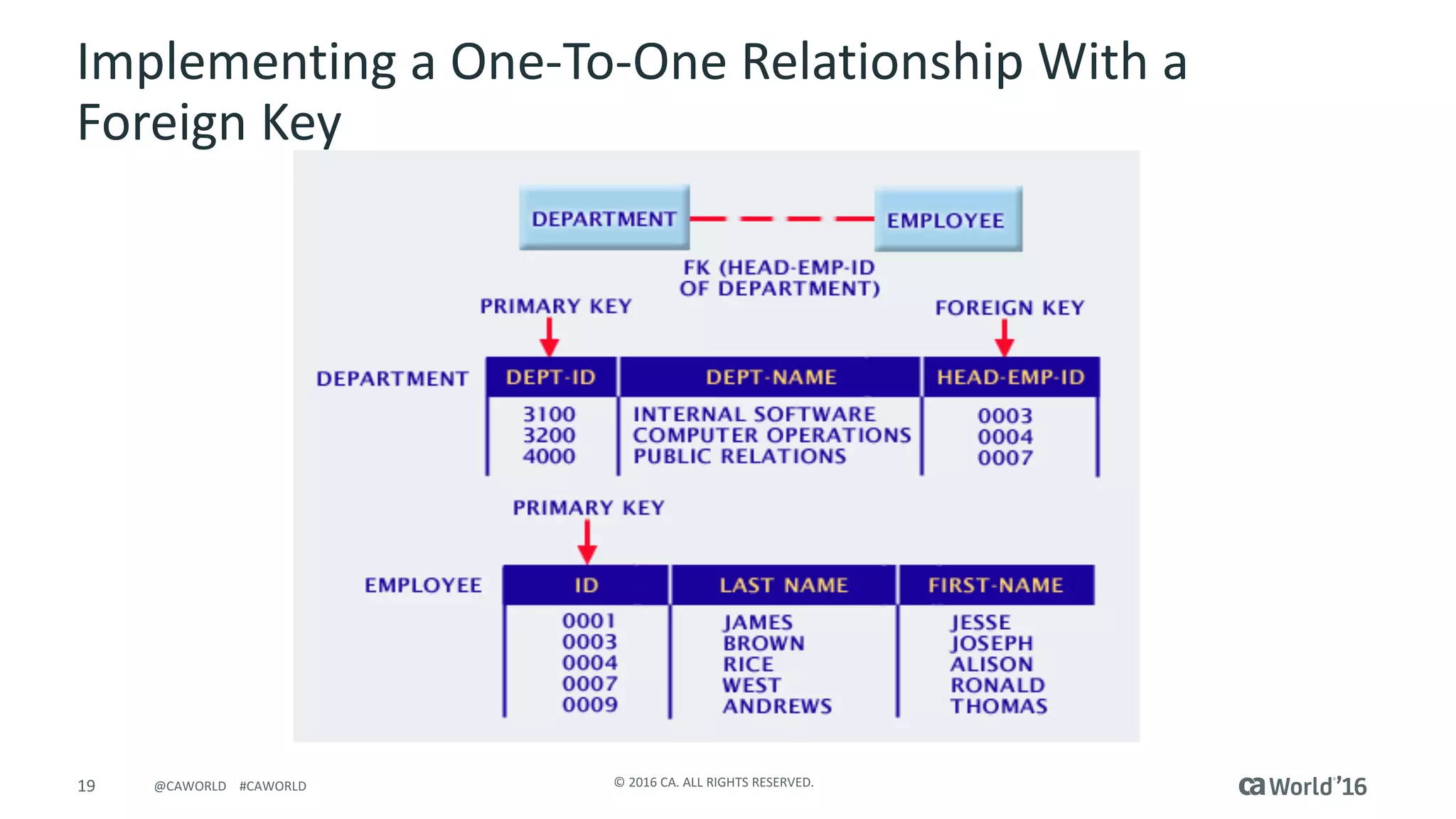 Implementing a One-To-One Relationship With a Foreign Key

DEPARTMENT

EMPLOYEE

FK (HEAD-EMP-ID OF DEPARTMENT)

PRIMARY KEY

FOREIGN KEY

DEPARTMENT

| DEPT-ID | DEPT-NAME | HEAD-EMP-ID |
|---|---|---|
| 3100 | INTERNAL SOFTWARE | 0003 |
| 3200 | COMPUTER OPERATIONS | 0004 |
| 4000 | PUBLIC RELATIONS | 0007 |

PRIMARY KEY

EMPLOYEE

| ID | LAST NAME | FIRST-NAME |
|---|---|---|
| 0001 | JAMES | JESSE |
| 0003 | BROWN | JOSEPH |
| 0004 | RICE | ALISON |
| 0007 | WEST | RONALD |
| 0009 | ANDREWS | THOMAS |

19 @CAWORLD #CAWORLD

© 2016 CA. ALL RIGHTS RESERVED.

ca World'16